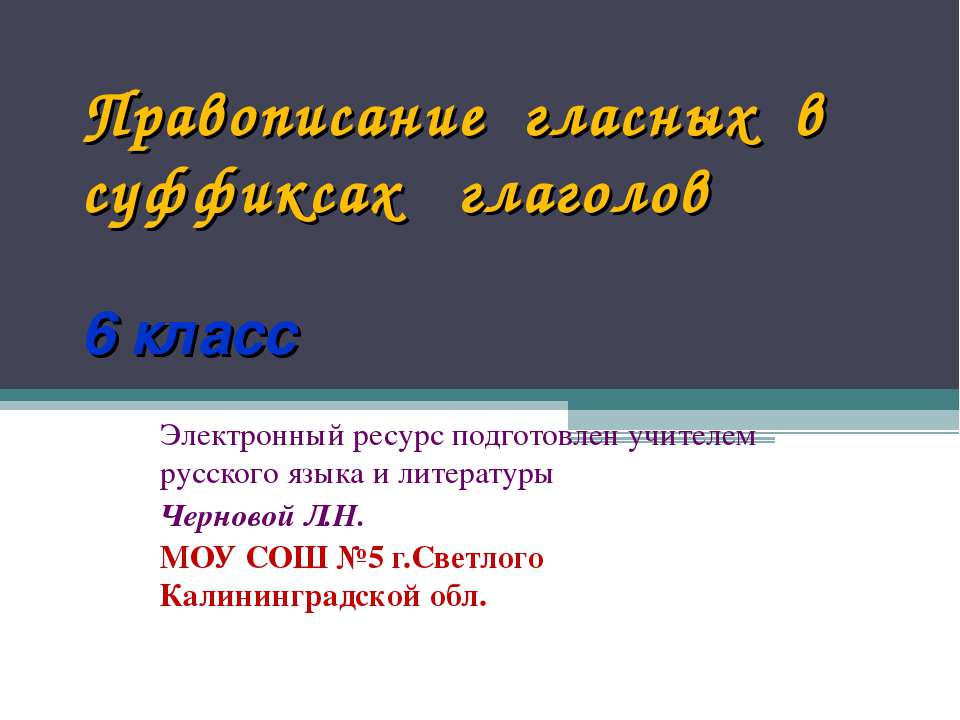 Правописание гласных в суффиксах глаголов

6 класс

Электронный ресурс подготовлен учителем русского языка и литературы

Черновой Л.Н.

МОУ СОШ №5 г.Светлого Калининградской обл.